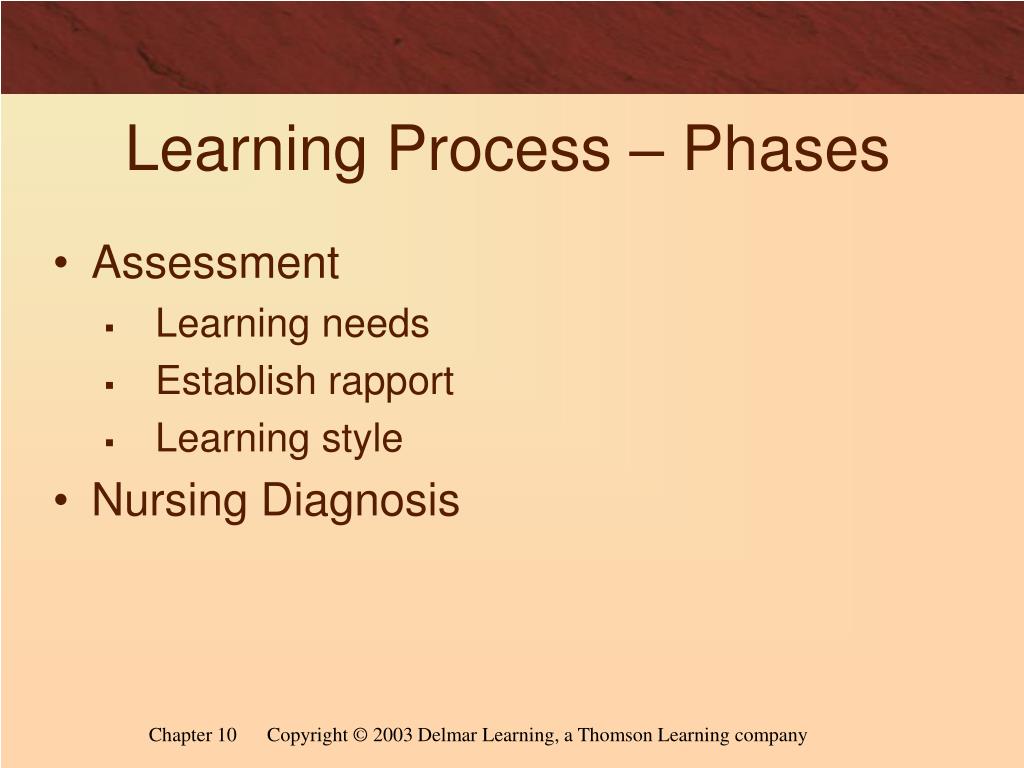 Learning Process – Phases

• Assessment
 ▪ Learning needs
 ▪ Establish rapport
 ▪ Learning style
• Nursing Diagnosis

Chapter 10 Copyright © 2003 Delmar Learning, a Thomson Learning company